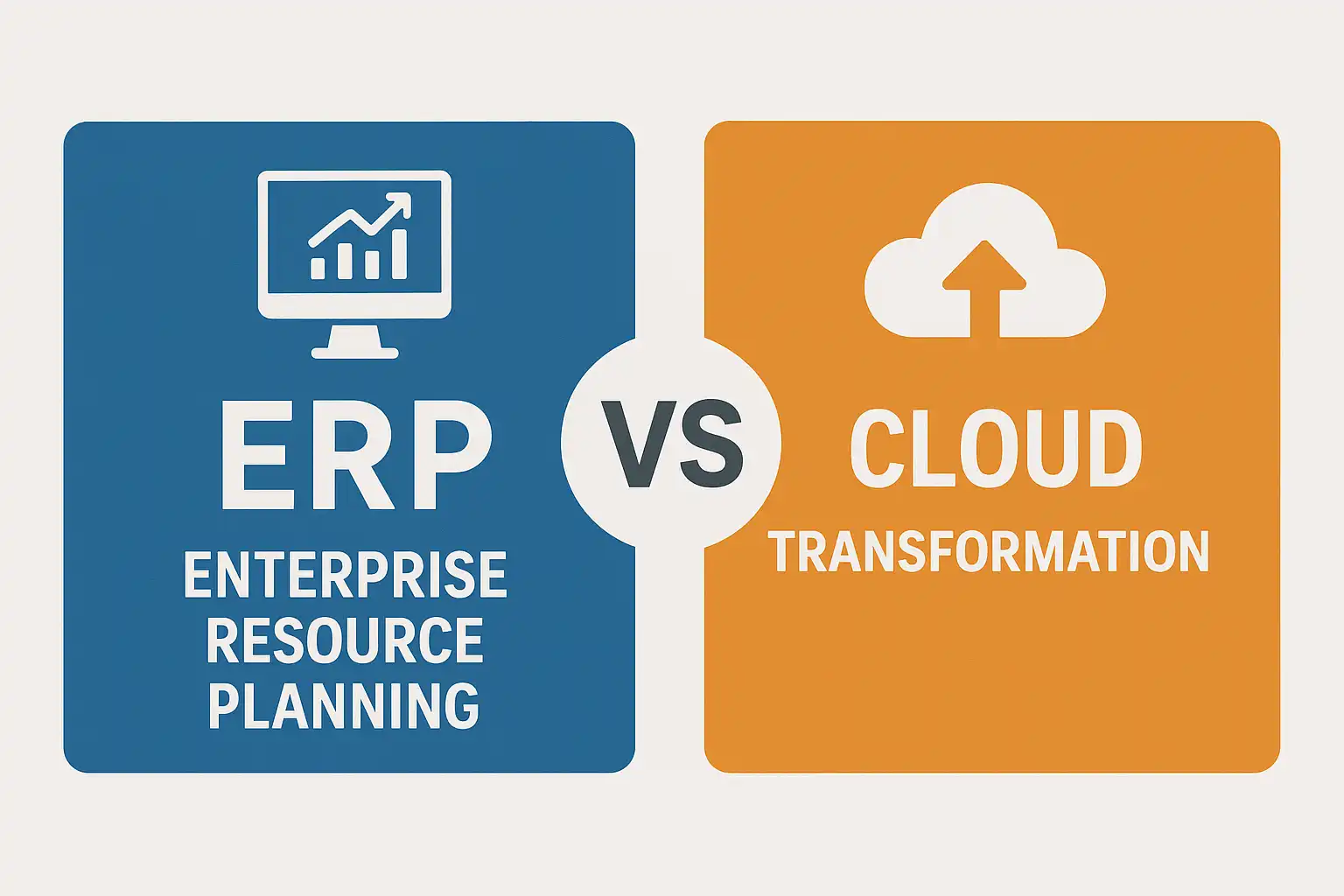 ERP
ENTERPRISE RESOURCE PLANNING

VS

CLOUD
TRANSFORMATION